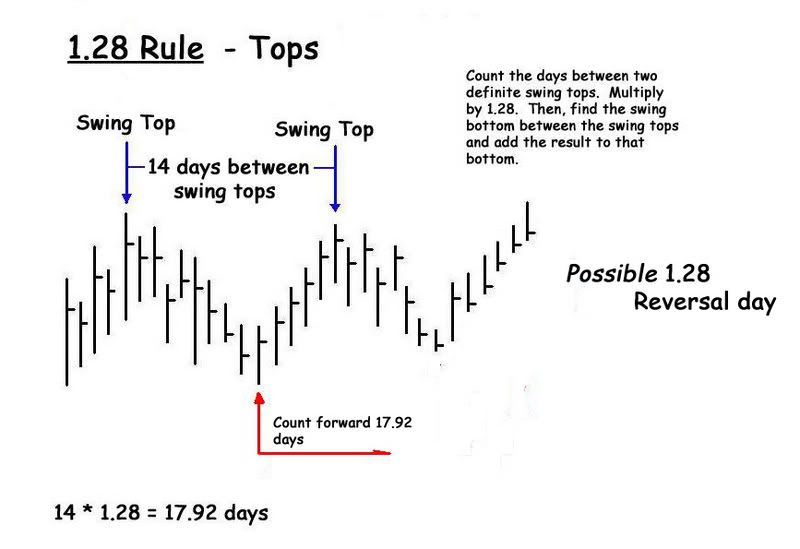 1.28 Rule - Tops

Count the days between two definite swing tops. Multiply by 1.28. Then, find the swing bottom between the swing tops and add the result to that bottom.

Swing Top

Swing Top

14 days between swing tops

Possible 1.28 Reversal day

Count forward 17.92 days

14 * 1.28 = 17.92 days